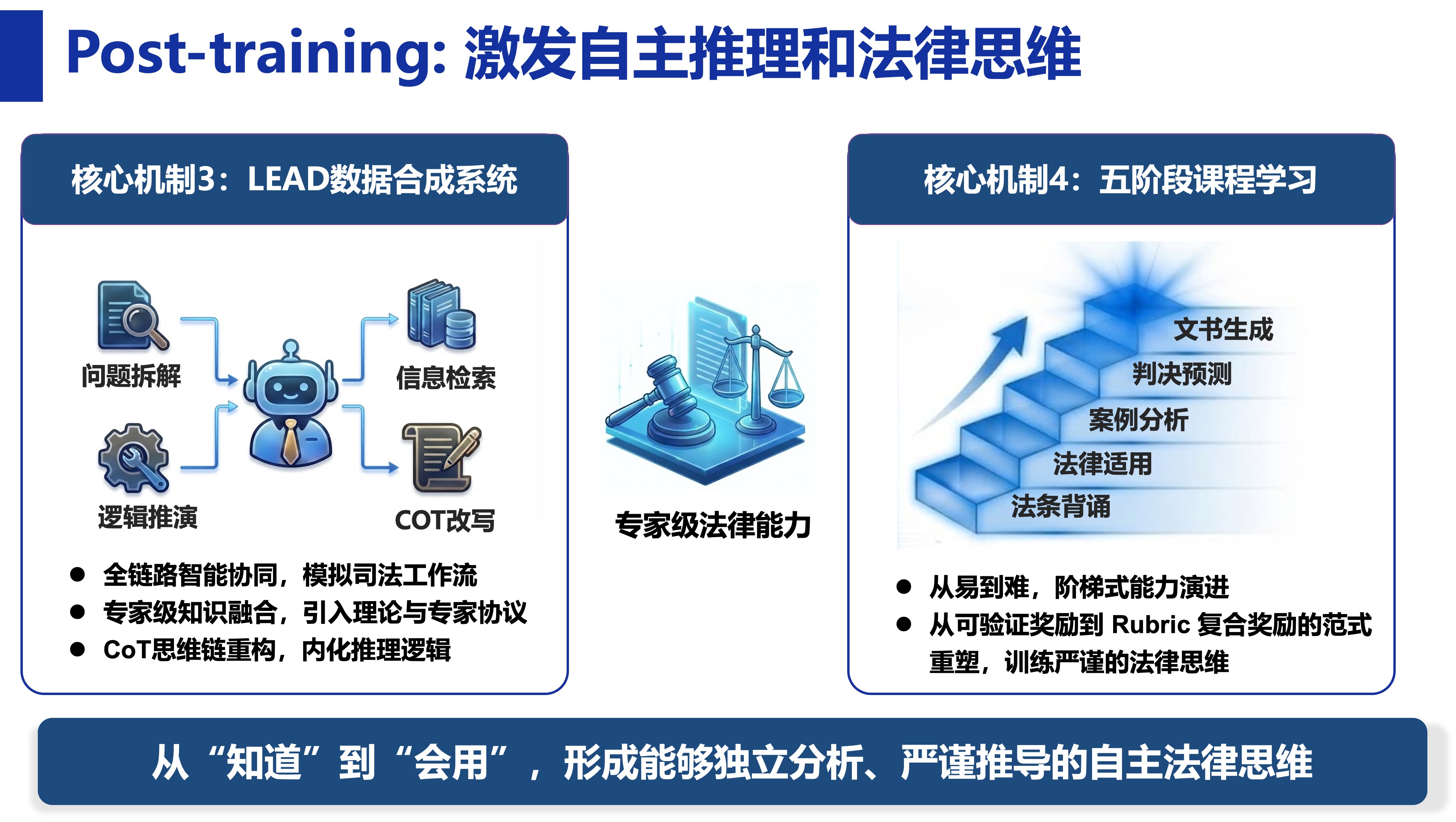 Post-training: 激发自主推理和法律思维

核心机制3：LEAD数据合成系统

问题拆解

信息检索

逻辑推演

COT改写

● 全链路智能协同，模拟司法工作流
● 专家级知识融合，引入理论与专家协议
● CoT思维链重构，内化推理逻辑

专家级法律能力

核心机制4：五阶段课程学习

文书生成
判决预测
案例分析
法律适用
法条背诵

● 从易到难，阶梯式能力演进
● 从可验证奖励到 Rubric 复合奖励的范式重塑，训练严谨的法律思维

从“知道”到“会用”，形成能够独立分析、严谨推导的自主法律思维